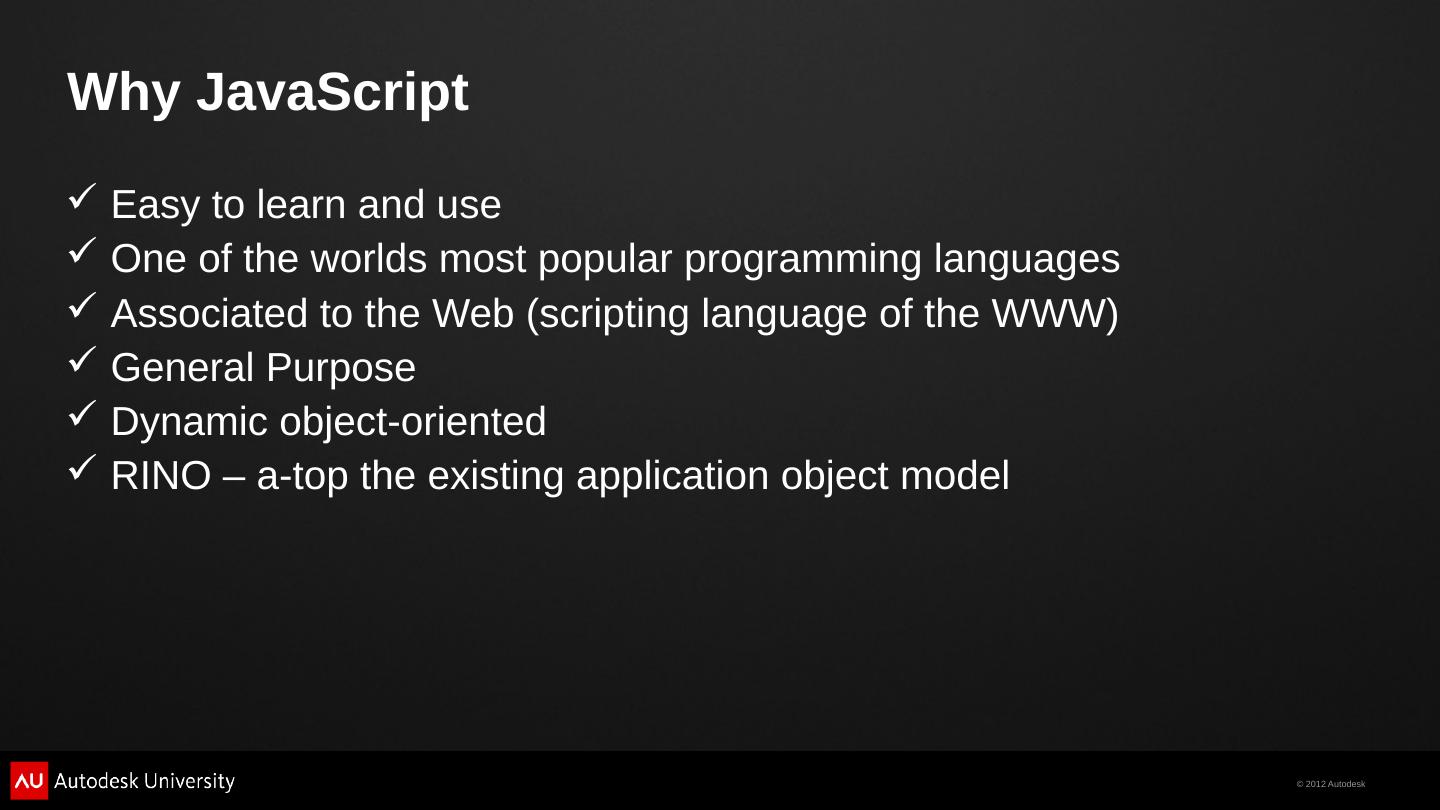 Why JavaScript

✓ Easy to learn and use
✓ One of the worlds most popular programming languages
✓ Associated to the Web (scripting language of the WWW)
✓ General Purpose
✓ Dynamic object-oriented
✓ RINO – a-top the existing application object model

AU Autodesk University

© 2012 Autodesk